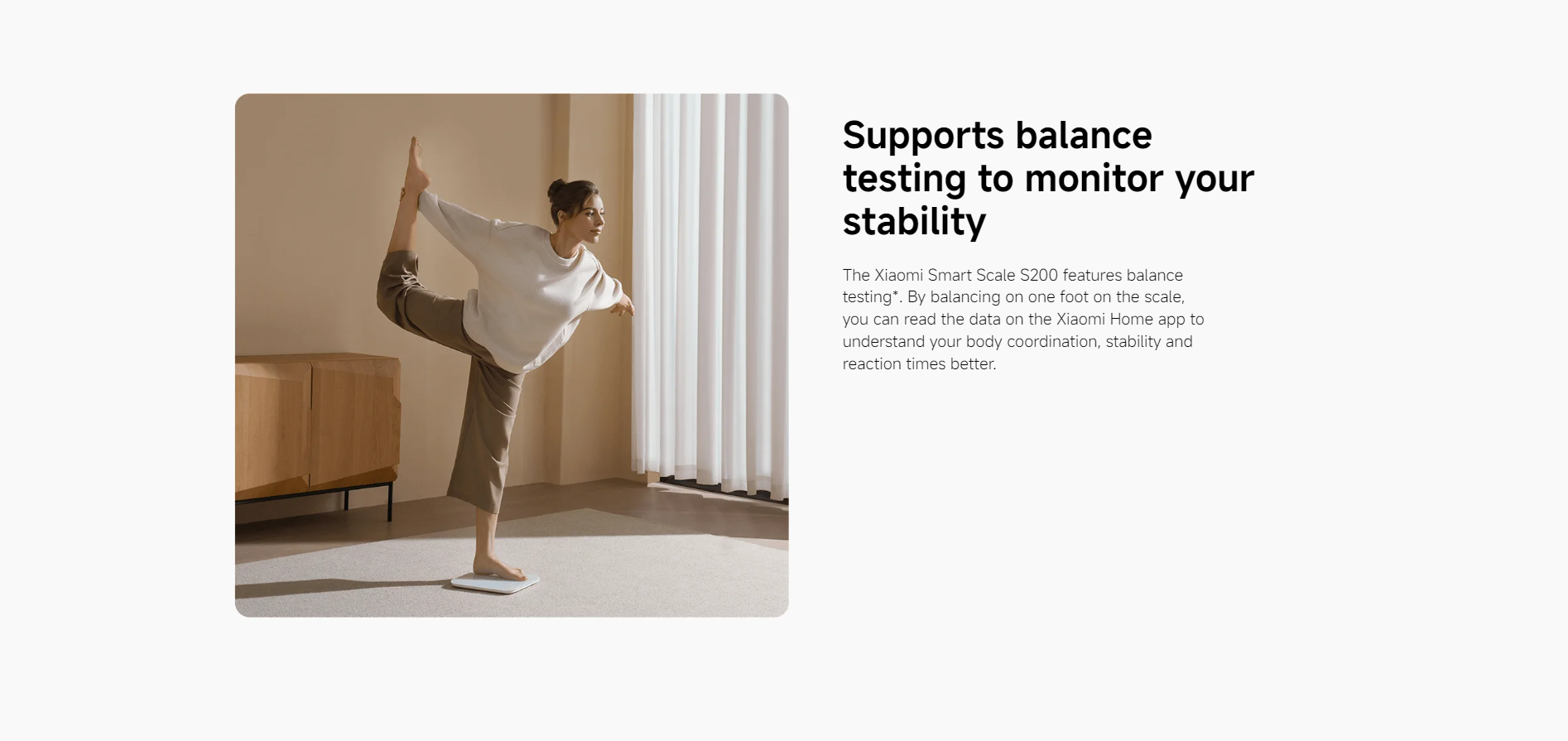 Supports balance testing to monitor your stability

The Xiaomi Smart Scale S200 features balance testing*. By balancing on one foot on the scale, you can read the data on the Xiaomi Home app to understand your body coordination, stability and reaction times better.